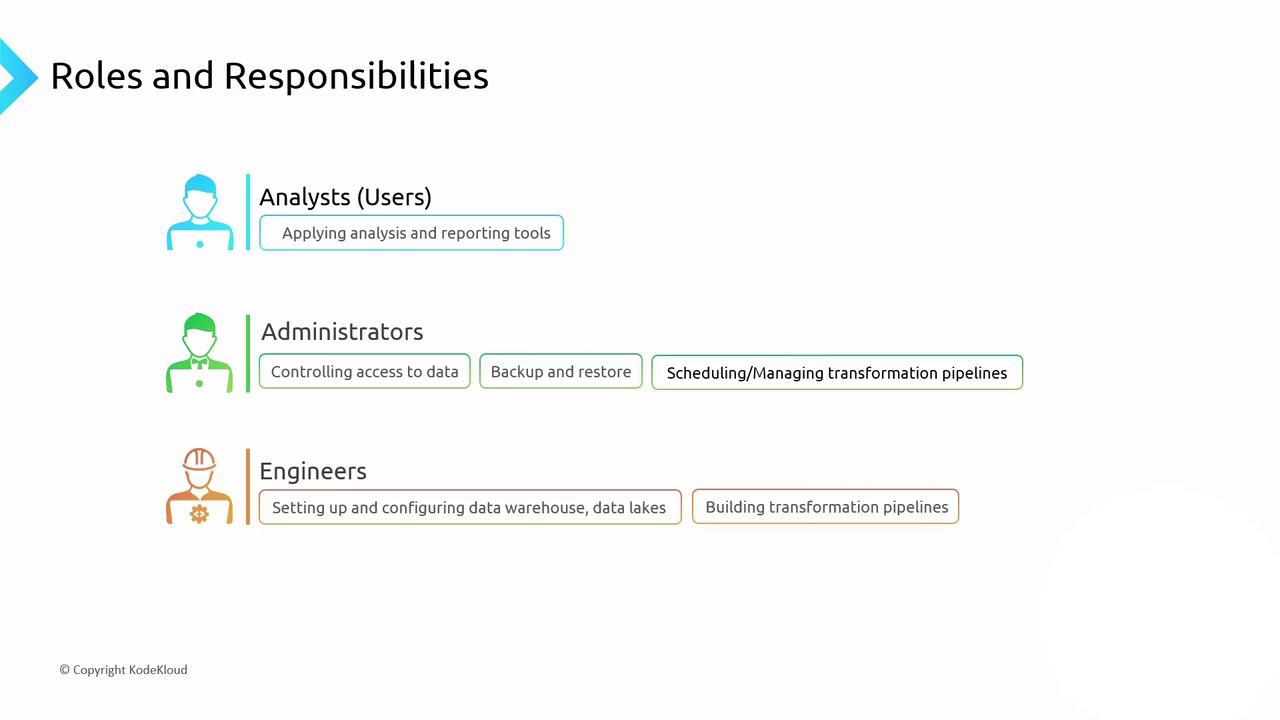 Roles and Responsibilities

Analysts (Users)

Applying analysis and reporting tools

Administrators

Controlling access to data

Backup and restore

Scheduling/Managing transformation pipelines

Engineers

Setting up and configuring data warehouse, data lakes

Building transformation pipelines

© Copyright KodeKloud